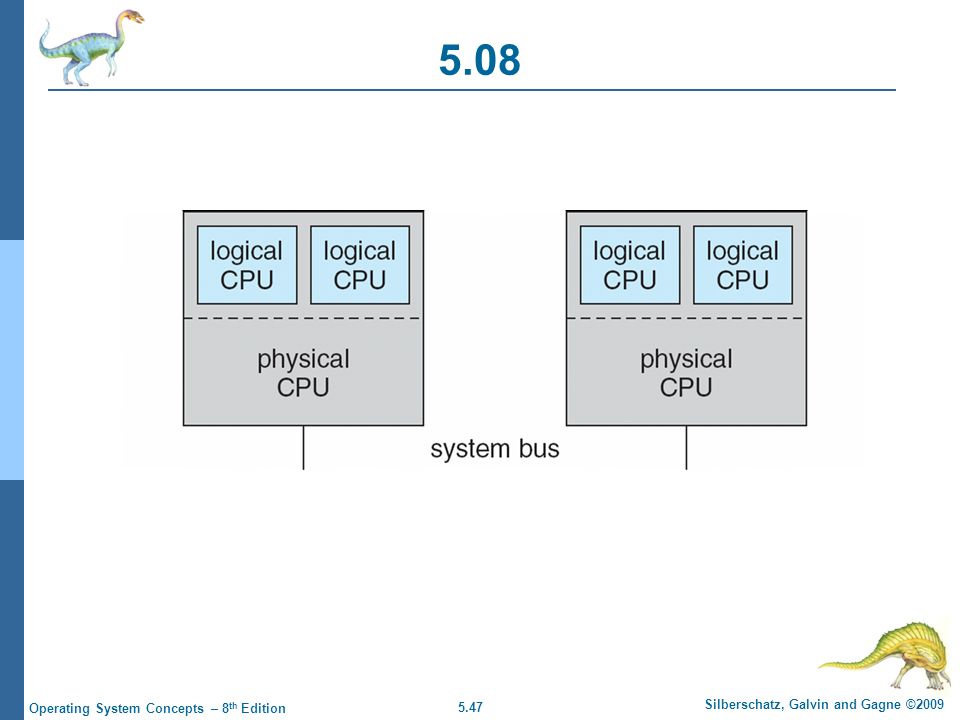 5.08

logical CPU

logical CPU

physical CPU

logical CPU

logical CPU

physical CPU

system bus

Operating System Concepts – 8th Edition

5.47

Silberschatz, Galvin and Gagne ©2009